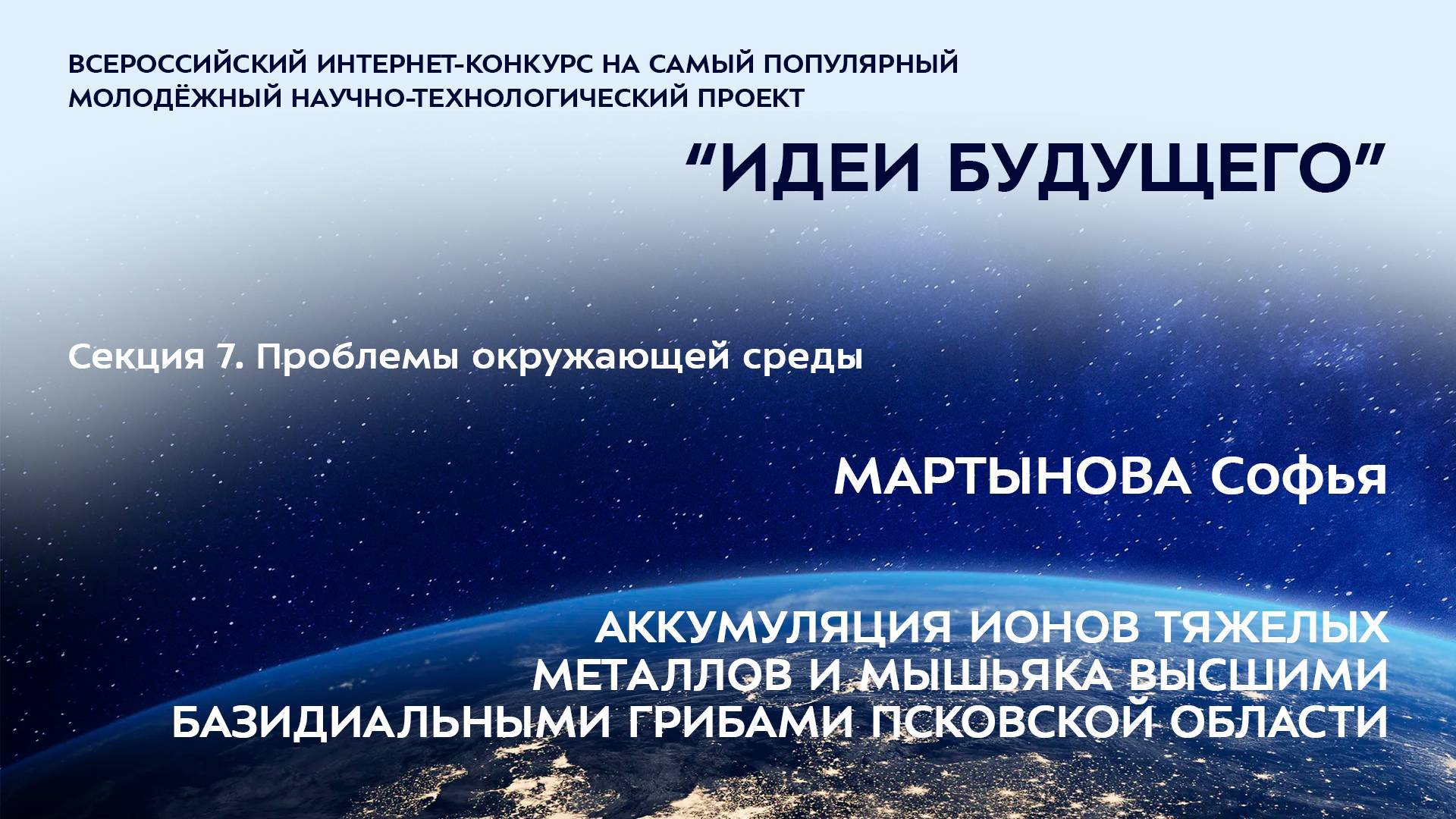 ВСЕРОССИЙСКИЙ ИНТЕРНЕТ-КОНКУРС НА САМЫЙ ПОПУЛЯРНЫЙ МОЛОДЁЖНЫЙ НАУЧНО-ТЕХНОЛОГИЧЕСКИЙ ПРОЕКТ

“ИДЕИ БУДУЩЕГО”

Секция 7. Проблемы окружающей среды

МАРТЫНОВА Софья

АККУМУЛЯЦИЯ ИОНОВ ТЯЖЕЛЫХ МЕТАЛЛОВ И МЫШЬЯКА ВЫСШИМИ БАЗИДИАЛЬНЫМИ ГРИБАМИ ПСКОВСКОЙ ОБЛАСТИ